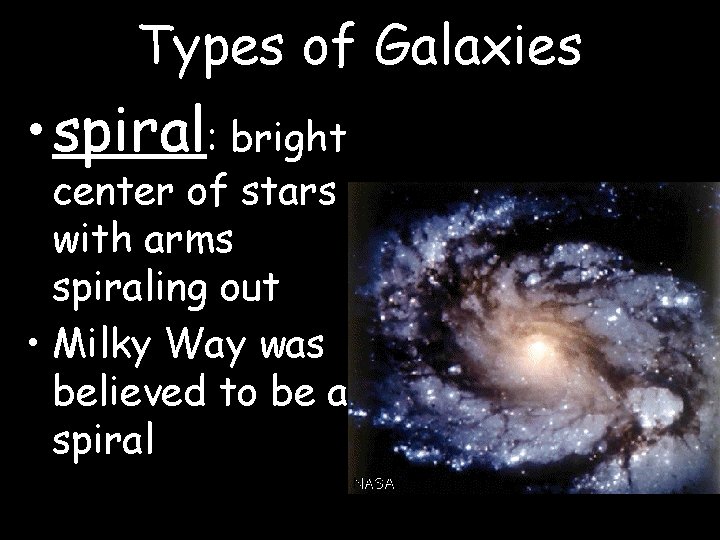 Types of Galaxies

• spiral: bright center of stars with arms spiraling out

• Milky Way was believed to be a spiral

NASA